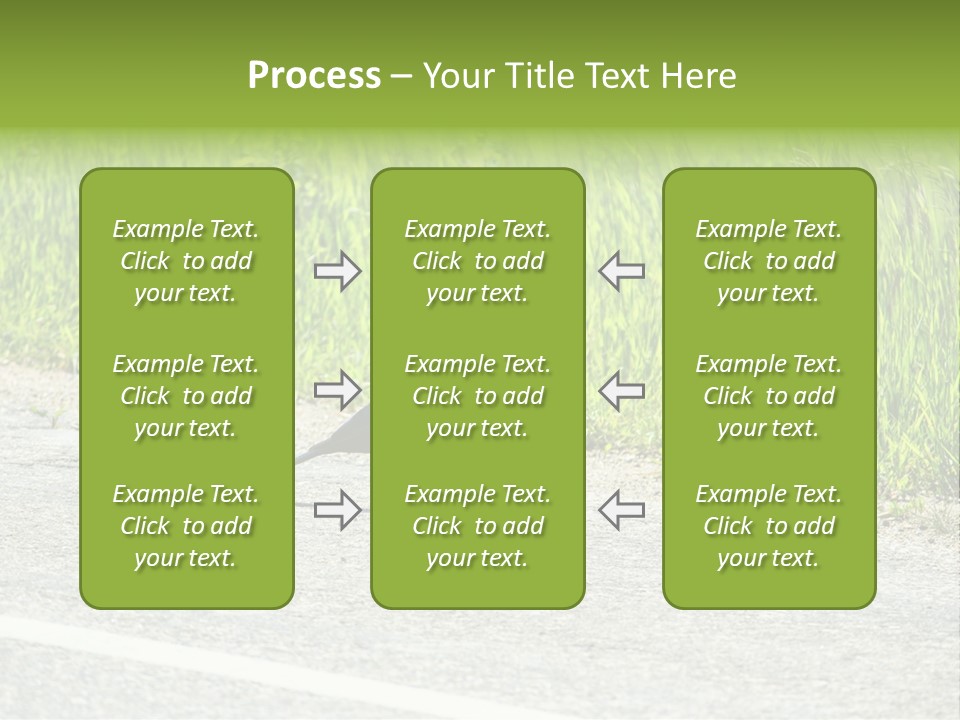 Process – Your Title Text Here

Example Text. Click to add your text.

Example Text. Click to add your text.

Example Text. Click to add your text.

Example Text. Click to add your text.

Example Text. Click to add your text.

Example Text. Click to add your text.

Example Text. Click to add your text.

Example Text. Click to add your text.

Example Text. Click to add your text.